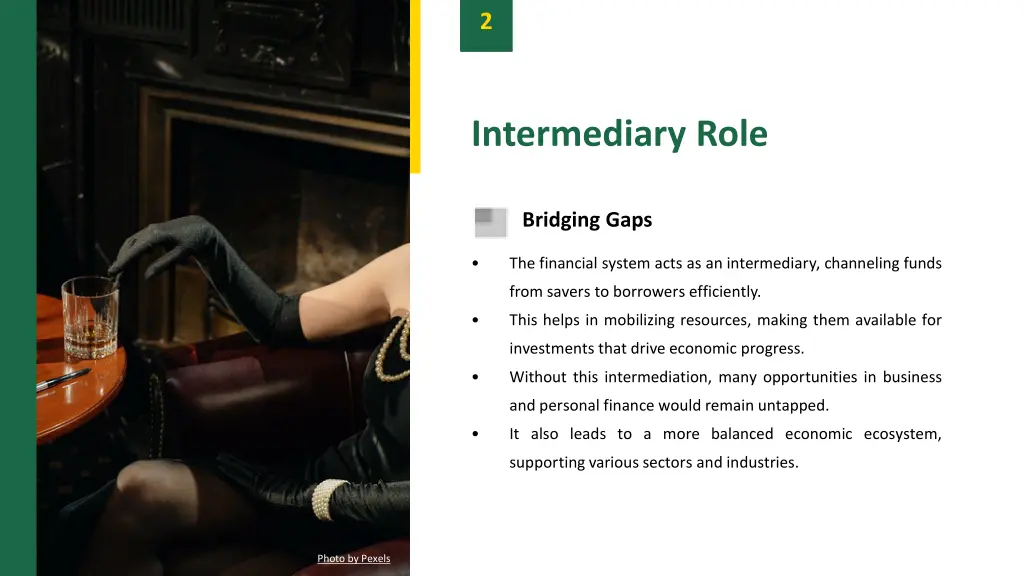 2

Intermediary Role

Bridging Gaps

• The financial system acts as an intermediary, channeling funds from savers to borrowers efficiently.
• This helps in mobilizing resources, making them available for investments that drive economic progress.
• Without this intermediation, many opportunities in business and personal finance would remain untapped.
• It also leads to a more balanced economic ecosystem, supporting various sectors and industries.

Photo by Pexels